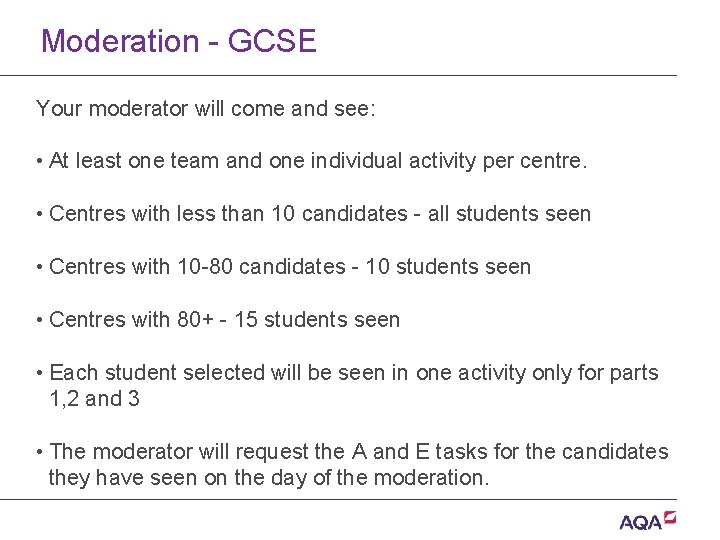 Moderation - GCSE

Your moderator will come and see:

• At least one team and one individual activity per centre.

• Centres with less than 10 candidates - all students seen

• Centres with 10-80 candidates - 10 students seen

• Centres with 80+ - 15 students seen

• Each student selected will be seen in one activity only for parts 1,2 and 3

• The moderator will request the A and E tasks for the candidates they have seen on the day of the moderation.

AQA